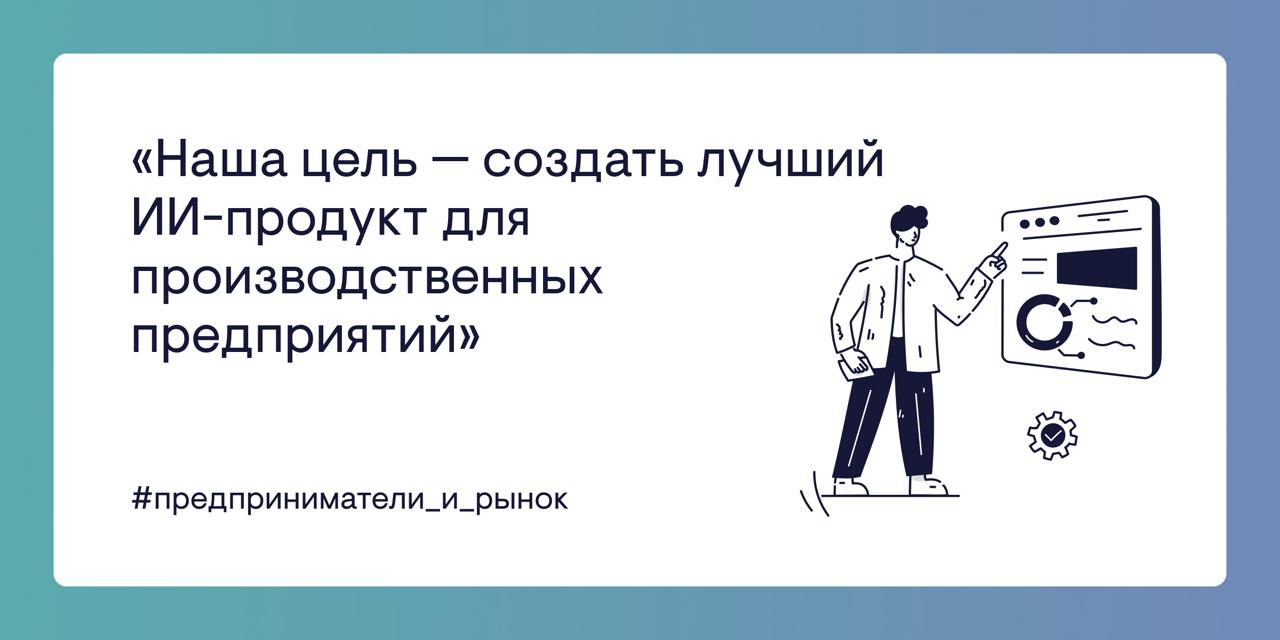 «Наша цель — создать лучший ИИ-продукт для производственных предприятий»

#предприниматели_и_рынок